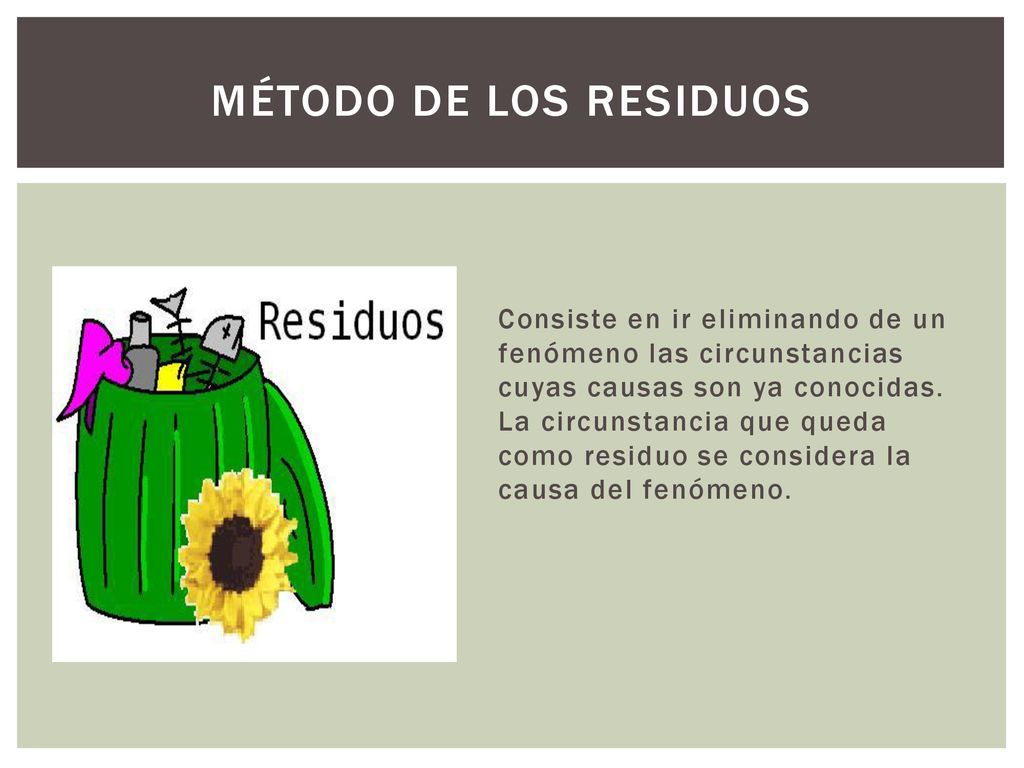 MÉTODO DE LOS RESIDUOS

Residuos

Consiste en ir eliminando de un fenómeno las circunstancias cuyas causas son ya conocidas. La circunstancia que queda como residuo se considera la causa del fenómeno.